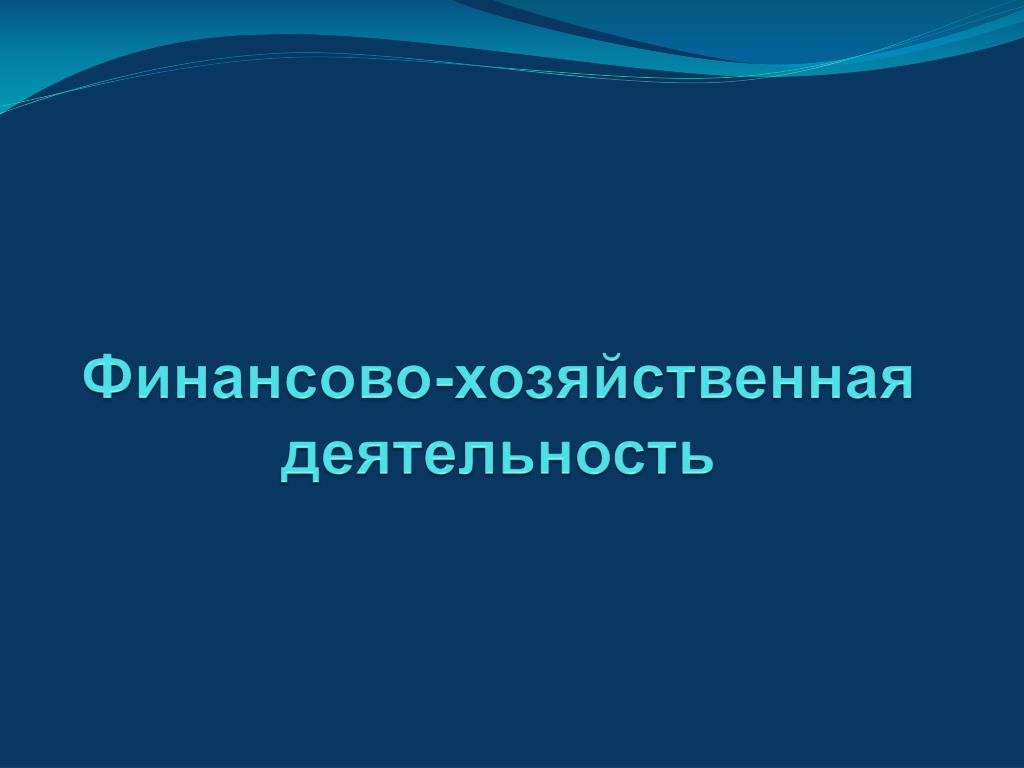 Финансово-хозяйственная деятельность